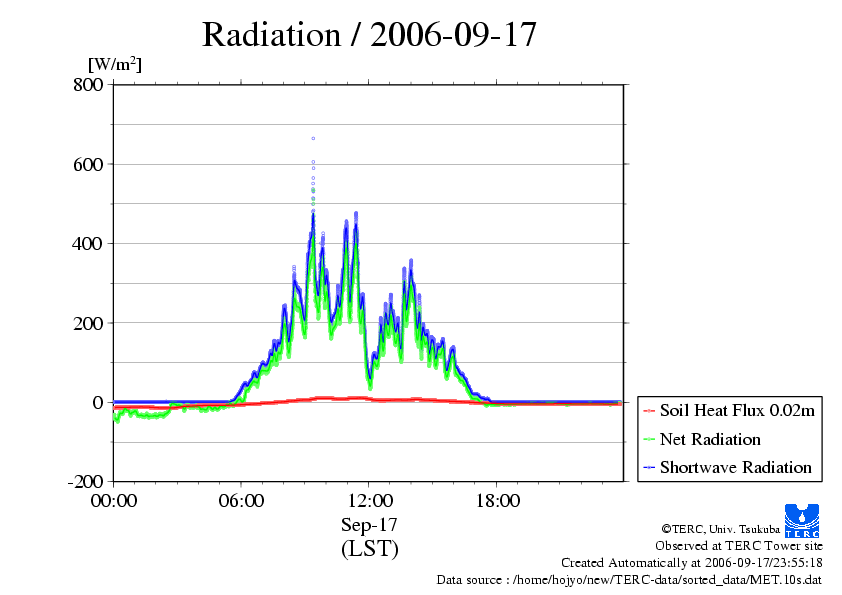 Radiation / 2006-09-17

[W/m$^2$]

800
600
400
200
0
-200

00:00
06:00
12:00
18:00

Sep-17
(LST)

Soil Heat Flux 0.02m
Net Radiation
Shortwave Radiation

TERC

©TERC, Univ. Tsukuba
Observed at TERC Tower site
Created Automatically at 2006-09-17/23:55:18
Data source : /home/hojyo/new/TERC-data/sorted_data/MET.10s.dat